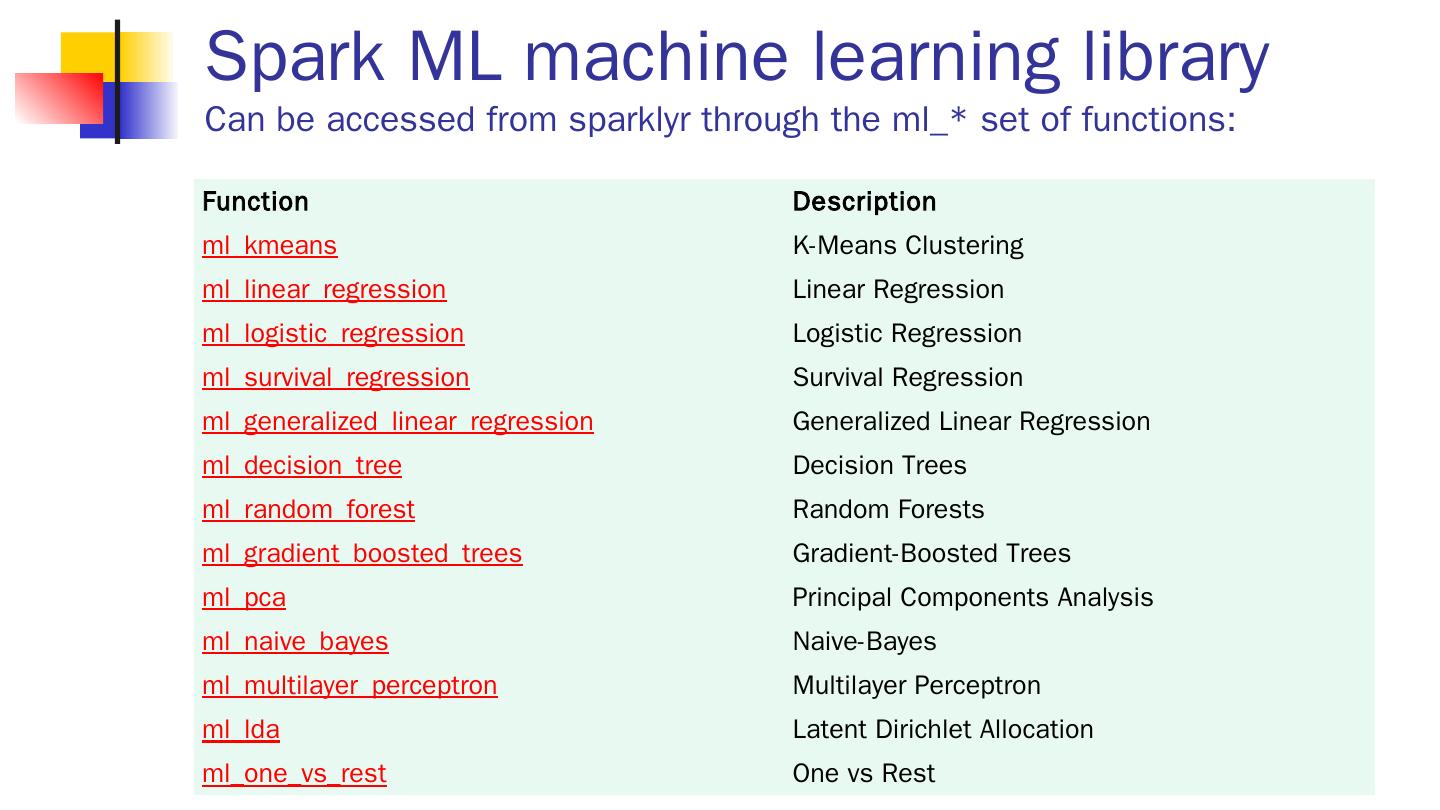 Spark ML machine learning library
Can be accessed from sparklyr through the ml_* set of functions:

| Function | Description |
|---|---|
| ml_kmeans | K-Means Clustering |
| ml_linear_regression | Linear Regression |
| ml_logistic_regression | Logistic Regression |
| ml_survival_regression | Survival Regression |
| ml_generalized_linear_regression | Generalized Linear Regression |
| ml_decision_tree | Decision Trees |
| ml_random_forest | Random Forests |
| ml_gradient_boosted_trees | Gradient-Boosted Trees |
| ml_pca | Principal Components Analysis |
| ml_naive_bayes | Naive-Bayes |
| ml_multilayer_perceptron | Multilayer Perceptron |
| ml_lda | Latent Dirichlet Allocation |
| ml_one_vs_rest | One vs Rest |